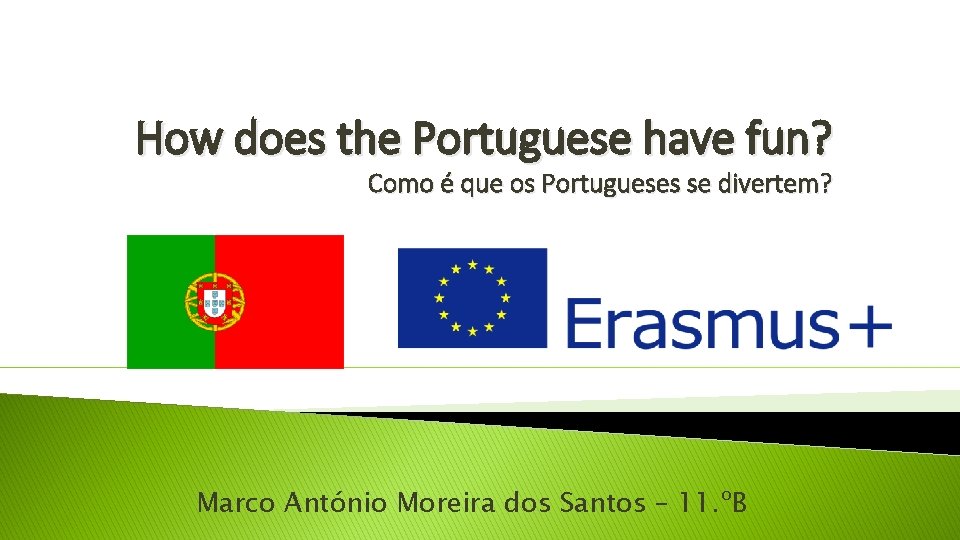 How does the Portuguese have fun?
Como é que os Portugueses se divertem?

Erasmus+

Marco António Moreira dos Santos – 11.ºB